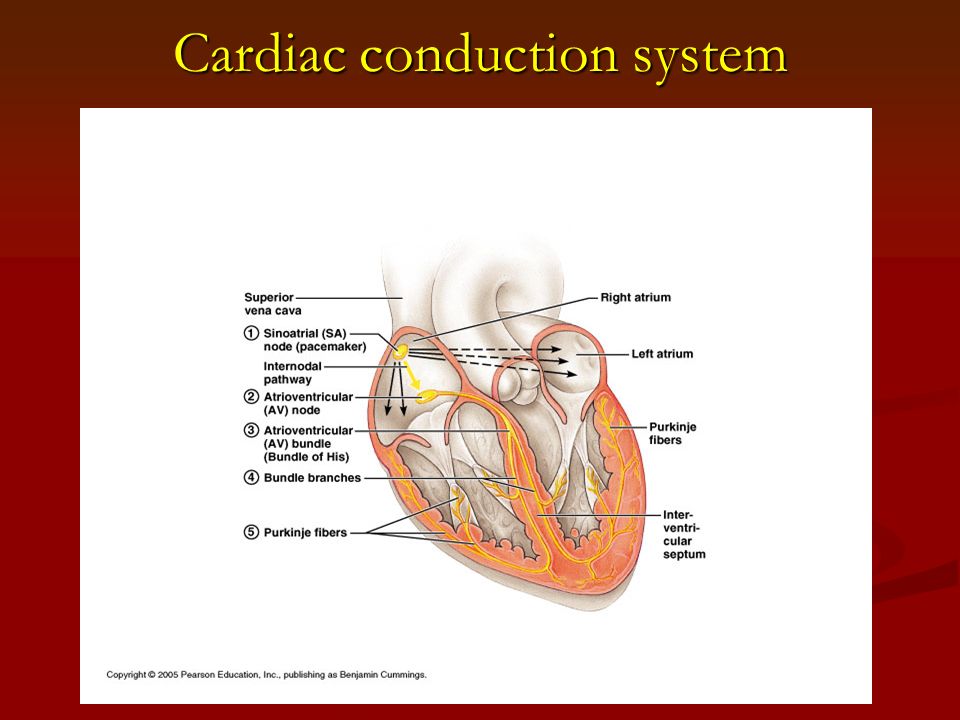 Cardiac conduction system

Superior vena cava

① Sinoatrial (SA) node (pacemaker)

Internodal pathway

② Atrioventricular (AV) node

③ Atrioventricular (AV) bundle (Bundle of His)

④ Bundle branches

⑤ Purkinje fibers

Right atrium

Left atrium

Purkinje fibers

Interventricular septum

Copyright © 2005 Pearson Education, Inc., publishing as Benjamin Cummings.